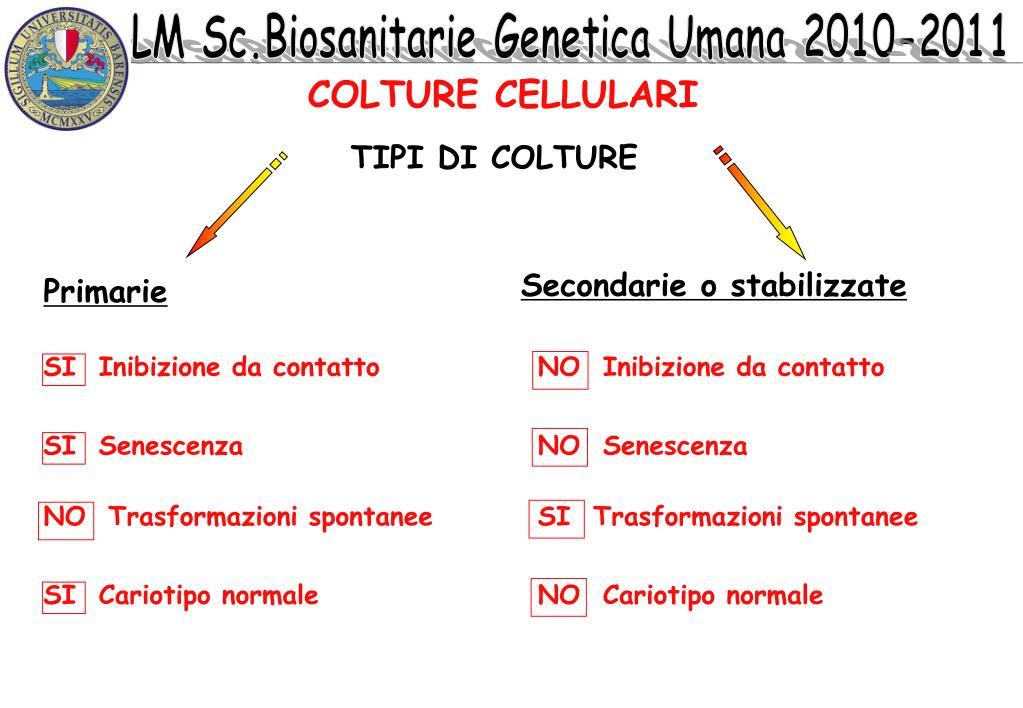 SIGILLUM UNIVERSITATIS BARENSIS MCMXXV

LM Sc.Biosanitarie Genetica Umana 2010-2011

COLTURE CELLULARI

TIPI DI COLTURE

Primarie

SI Inibizione da contatto

SI Senescenza

NO Trasformazioni spontanee

SI Cariotipo normale

Secondarie o stabilizzate

NO Inibizione da contatto

NO Senescenza

SI Trasformazioni spontanee

NO Cariotipo normale